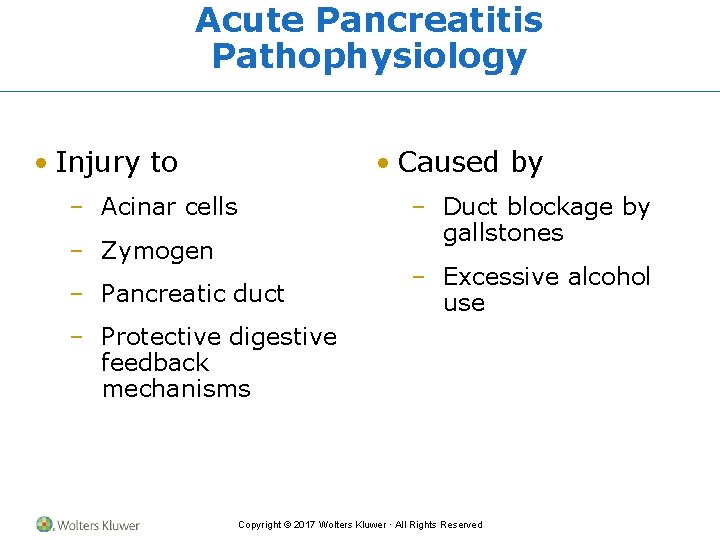 Acute Pancreatitis Pathophysiology

• Injury to
– Acinar cells
– Zymogen
– Pancreatic duct
– Protective digestive feedback mechanisms

• Caused by
– Duct blockage by gallstones
– Excessive alcohol use

Wolters Kluwer

Copyright © 2017 Wolters Kluwer · All Rights Reserved